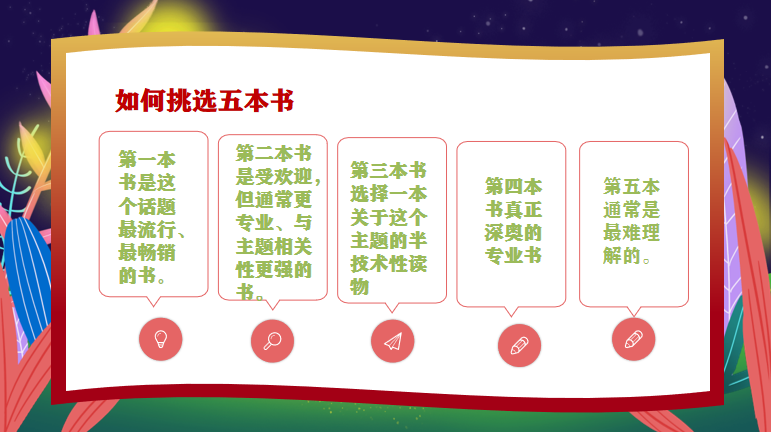 如何挑选五本书

第一本书是这个话题最流行、最畅销的书。

第二本书是受欢迎，但通常更专业、与主题相关性更强的书。

第三本书选择一本关于这个主题的半技术性读物

第四本书真正深奥的专业书

第五本通常是最难理解的。